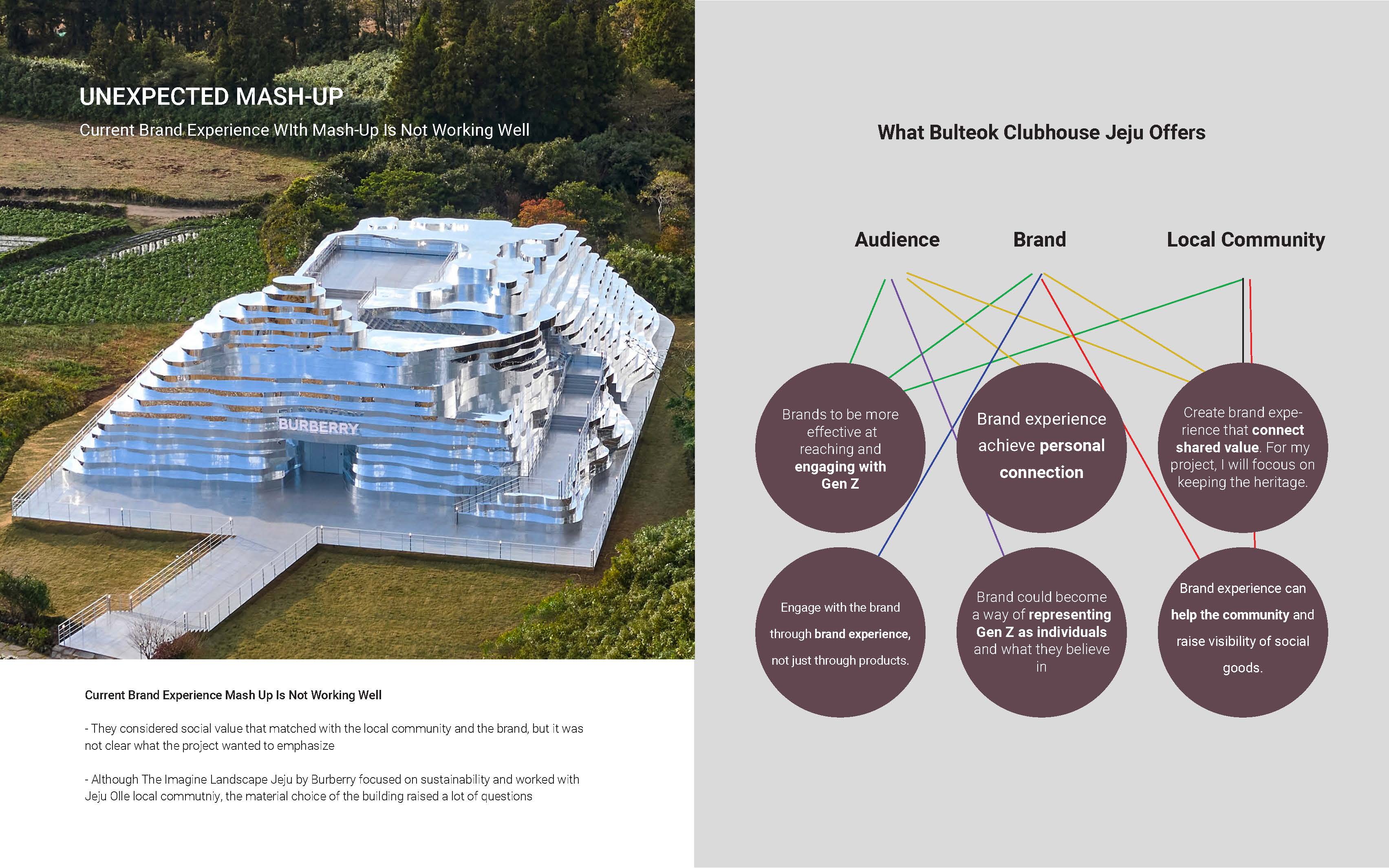 UNEXPECTED MASH-UP

Current Brand Experience WIth Mash-Up Is Not Working Well

BURBERRY

Current Brand Experience Mash Up Is Not Working Well

- They considered social value that matched with the local community and the brand, but it was not clear what the project wanted to emphasize

- Although The Imagine Landscape Jeju by Burberry focused on sustainability and worked with Jeju Olle local commutniy, the material choice of the building raised a lot of questions

What Bulteok Clubhouse Jeju Offers

Audience

Brand

Local Community

Brands to be more effective at reaching and engaging with Gen Z

Brand experience achieve personal connection

Create brand experience that connect shared value. For my project, I will focous on keeping the heritage.

Engage with the brand through brand experience, not just through products.

Brand could become a way of representing Gen Z as individuals and what they believe in

Brand experience can help the community and raise visibility of social goods.